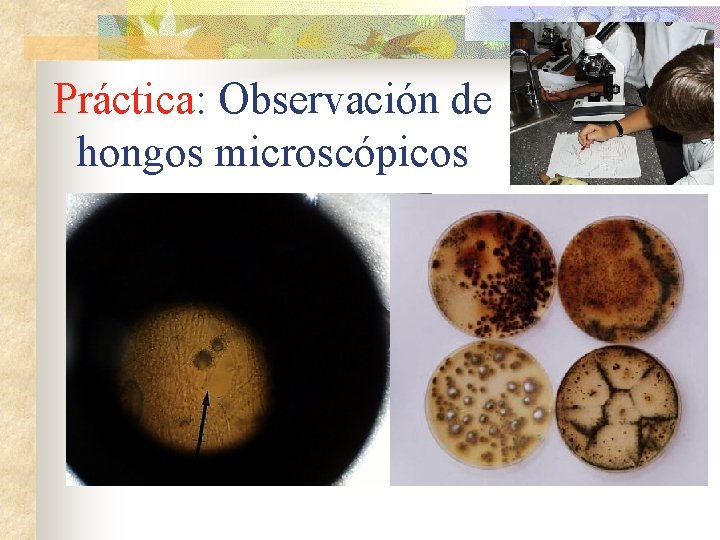 Práctica: Observación de hongos microscópicos